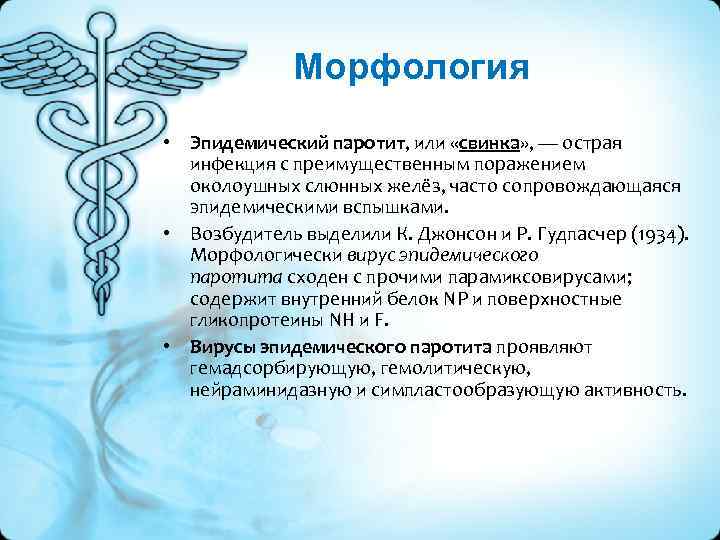 Морфология

• Эпидемический паротит, или «свинка», — острая инфекция с преимущественным поражением околоушных слюнных желёз, часто сопровождающаяся эпидемическими вспышками.

• Возбудитель выделили К. Джонсон и Р. Гудпасчер (1934). Морфологически вирус эпидемического паротита сходен с прочими парамиксовирусами; содержит внутренний белок NP и поверхностные гликопротеины NH и F.

• Вирусы эпидемического паротита проявляют гемадсорбирующую, гемолитическую, нейраминидазную и симпластообразующую активность.